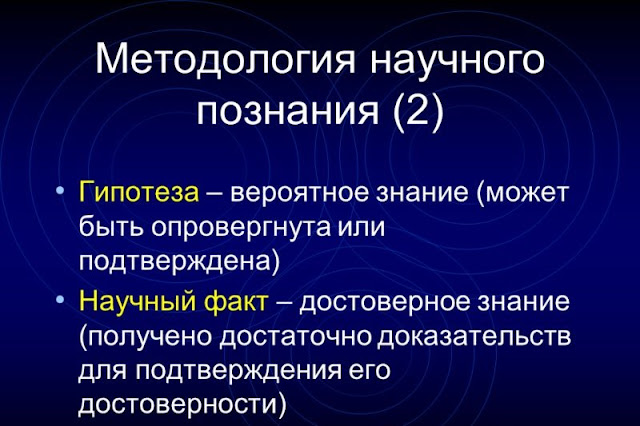 Методология научного познания (2)

• Гипотеза – вероятное знание (может быть опровергнута или подтверждена)
• Научный факт – достоверное знание (получено достаточно доказательств для подтверждения его достоверности)